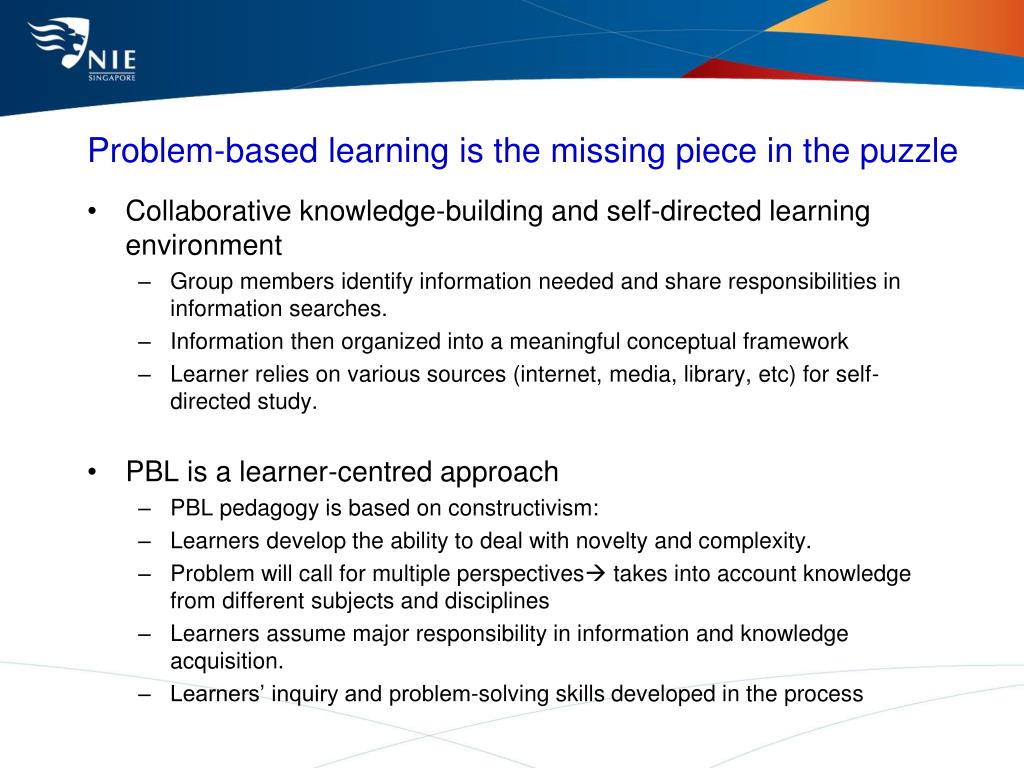 NIE
SINGAPORE

Problem-based learning is the missing piece in the puzzle

• Collaborative knowledge-building and self-directed learning environment
– Group members identify information needed and share responsibilities in information searches.
– Information then organized into a meaningful conceptual framework
– Learner relies on various sources (internet, media, library, etc) for self-directed study.

• PBL is a learner-centred approach
– PBL pedagogy is based on constructivism:
– Learners develop the ability to deal with novelty and complexity.
– Problem will call for multiple perspectives→ takes into account knowledge from different subjects and disciplines
– Learners assume major responsibility in information and knowledge acquisition.
– Learners' inquiry and problem-solving skills developed in the process